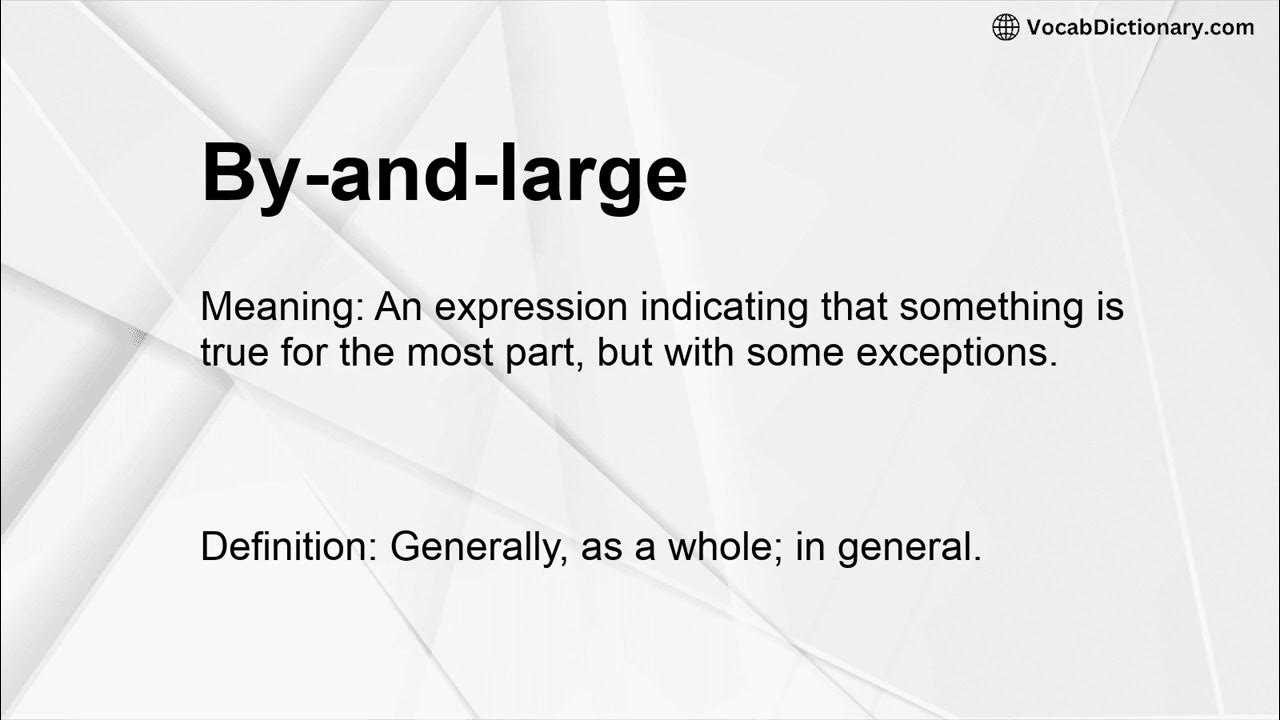 VocabDictionary.com

By-and-large

Meaning: An expression indicating that something is true for the most part, but with some exceptions.

Definition: Generally, as a whole; in general.